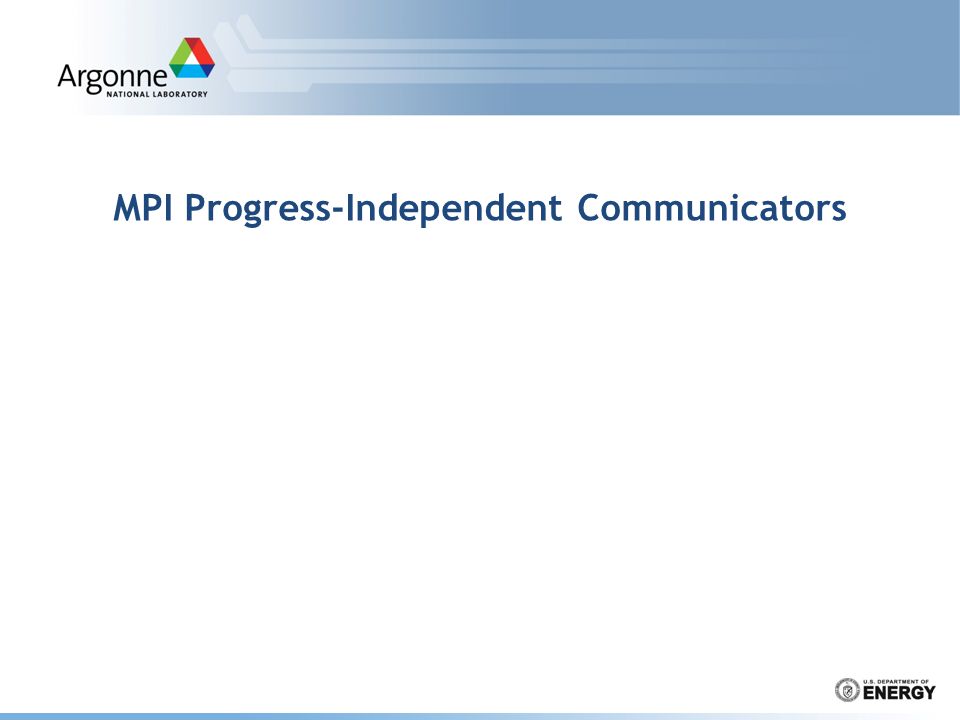 Argonne
NATIONAL LABORATORY

MPI Progress-Independent Communicators

U.S. DEPARTMENT OF
ENERGY